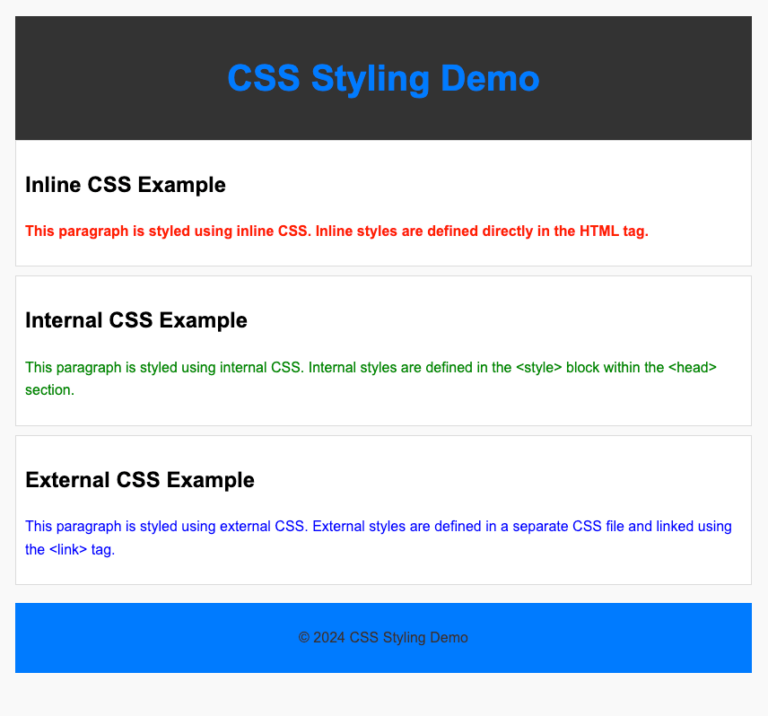 CSS Styling Demo

Inline CSS Example

This paragraph is styled using inline CSS. Inline styles are defined directly in the HTML tag.

Internal CSS Example

This paragraph is styled using internal CSS. Internal styles are defined in the <style> block within the <head> section.

External CSS Example

This paragraph is styled using external CSS. External styles are defined in a separate CSS file and linked using the <link> tag.

© 2024 CSS Styling Demo